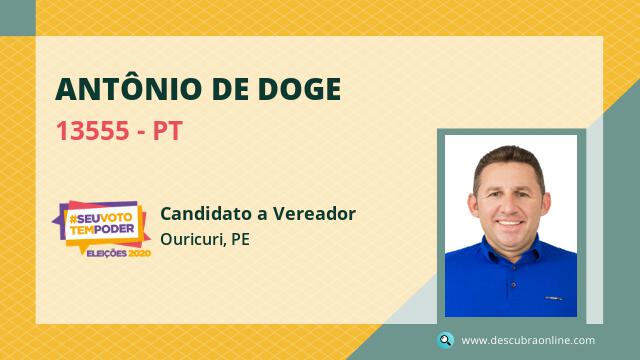 ANTÔNIO DE DOGE

13555 - PT

#SEUVOTO TEMPODER ELEIÇÕES 2020

Candidato a Vereador

Ouricuri, PE

www.descubraonline.com